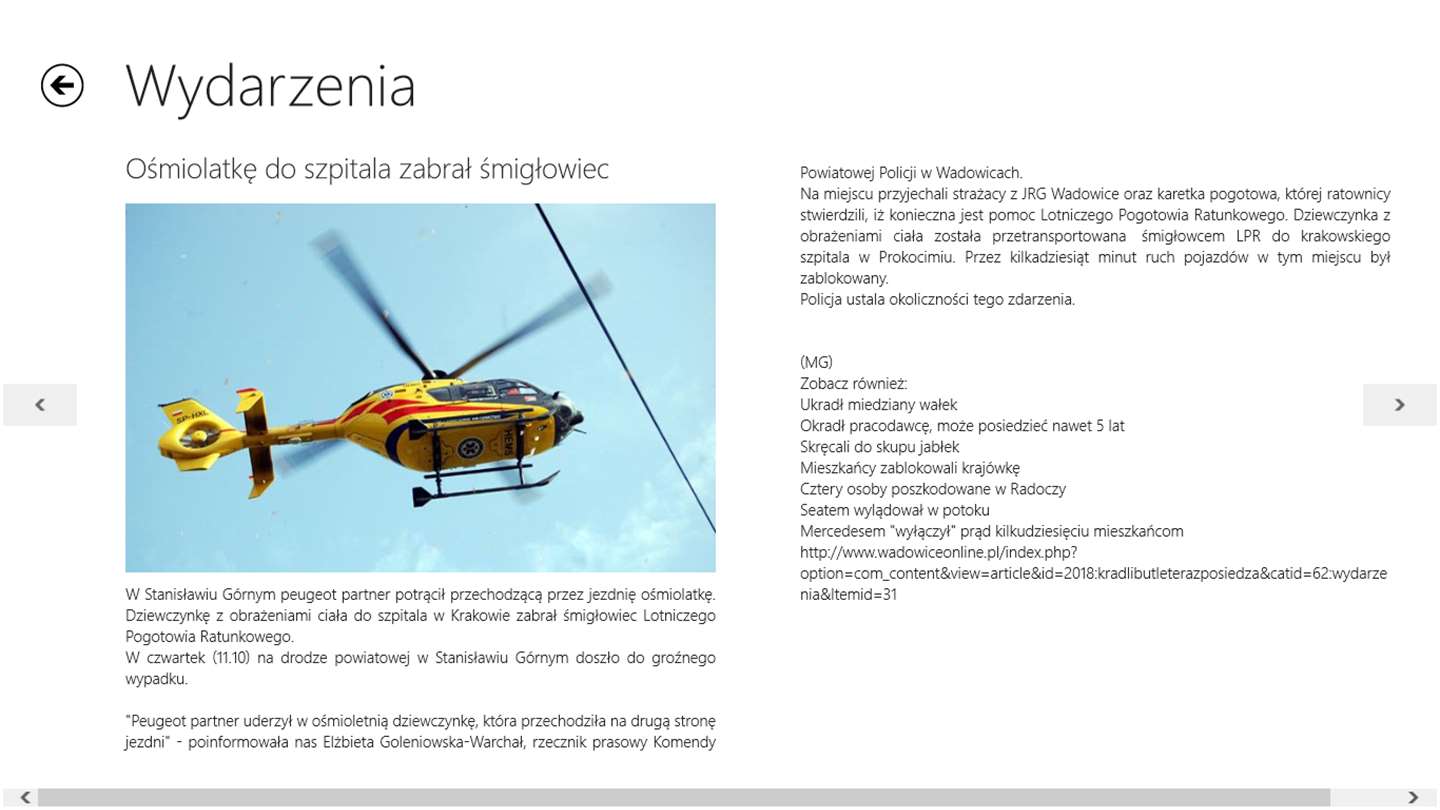 Wydarzenia

Ośmiolatkę do szpitala zabrał śmigłowiec

W Stanisławiu Górnym peugeot partner potrącił przechodzącą przez jezdnię ośmiolatkę. Dziewczynkę z obrażeniami ciała do szpitala w Krakowie zabrał śmigłowiec Lotniczego Pogotowia Ratunkowego.
W czwartek (11.10) na drodze powiatowej w Stanisławiu Górnym doszło do groźnego wypadku.

"Peugeot partner uderzył w ośmioletnią dziewczynkę, która przechodziła na drugą stronę jezdni" - poinformowała nas Elżbieta Goleniowska-Warchał, rzecznik prasowy Komendy Powiatowej Policji w Wadowicach.
Na miejscu przyjechali strażacy z JRG Wadowice oraz karetka pogotowa, której ratownicy stwierdzili, iż konieczna jest pomoc Lotniczego Pogotowia Ratunkowego. Dziewczynka z obrażeniami ciała została przetransportowana śmigłowcem LPR do krakowskiego szpitala w Prokocimiu. Przez kilkadziesiąt minut ruch pojazdów w tym miejscu był zablokowany.
Policja ustala okoliczności tego zdarzenia.

(MG)
Zobacz również:
Ukradł miedziany wałek
Okradł pracodawcę, może posiedzieć nawet 5 lat
Skręcali do skupu jabłek
Mieszkańcy zablokowali krajówkę
Cztery osoby poszkodowane w Radoczy
Seatem wylądował w potoku
Mercedesem "wyłączył" prąd kilkudziesięciu mieszkańcom
http://www.wadowiceonline.pl/index.php?option=com_content&view=article&id=2018:kradlibutleterazposiedza&catid=62:wydarzenia&Itemid=31